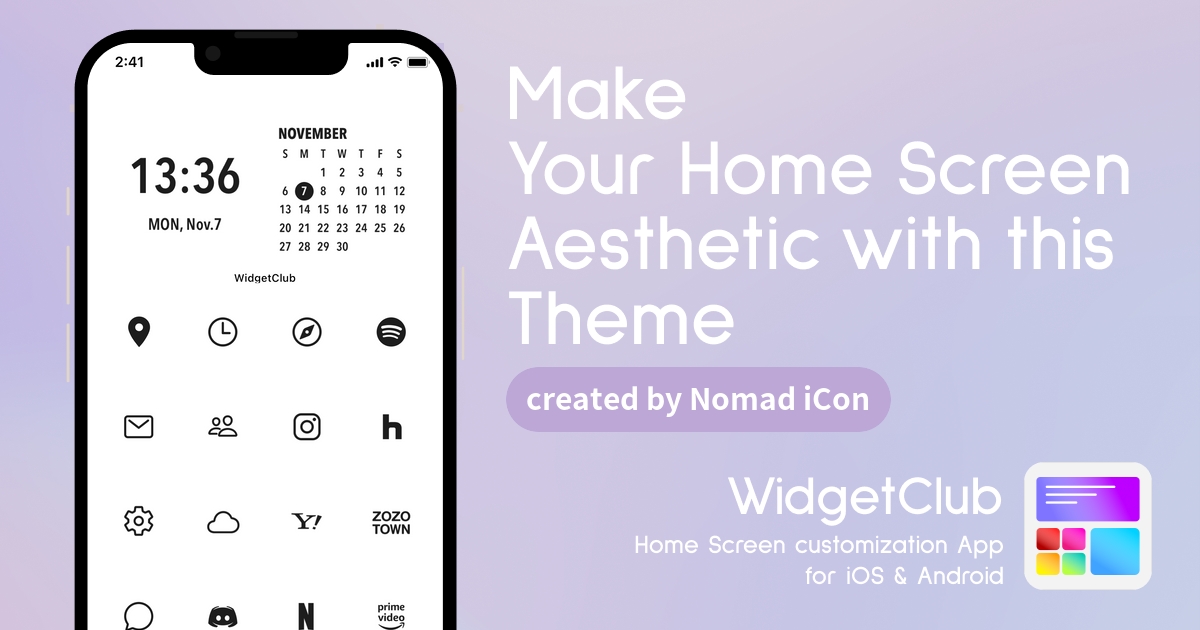 2:41

13:36
MON, Nov.7

NOVEMBER

| S | M | T | W | T | F | S |
|---|---|---|---|---|---|---|
| | | 1 | 2 | 3 | 4 | 5 |
| 6 | 7 | 8 | 9 | 10 | 11 | 12 |
| 13 | 14 | 15 | 16 | 17 | 18 | 19 |
| 20 | 21 | 22 | 23 | 24 | 25 | 26 |
| 27 | 28 | 29 | 30 | | | |

WidgetClub

h

Y!

ZOZO TOWN

N

prime video

Make Your Home Screen Aesthetic with this Theme

created by Nomad iCon

WidgetClub
Home Screen customization App for iOS & Android